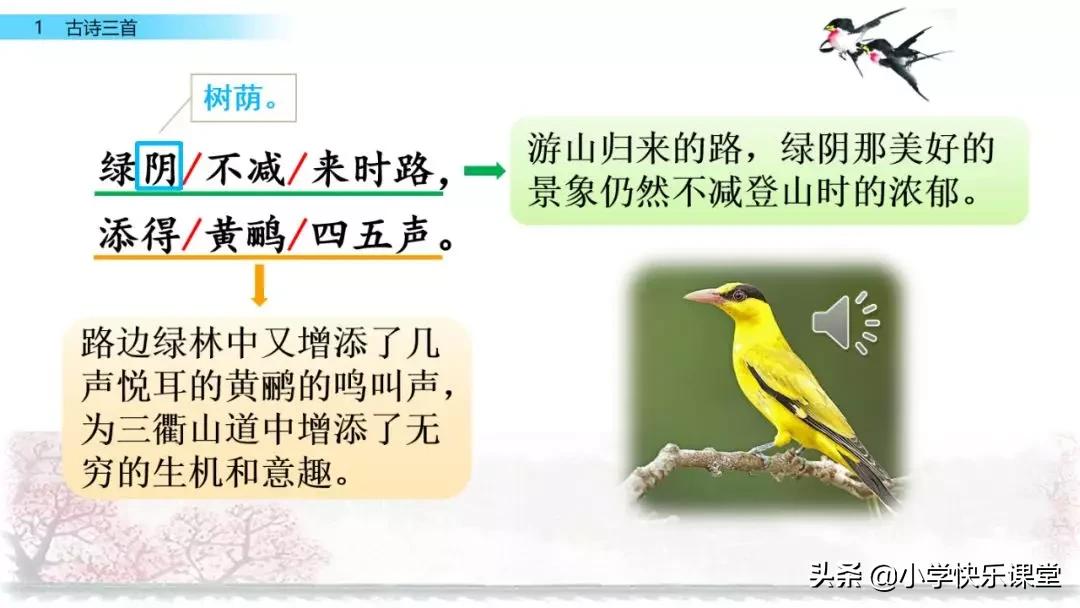 1 古诗三首

树荫。

绿阴/不减/来时路，
添得/黄鹂/四五声。

游山归来的路，绿阴那美好的景象仍然不减登山时的浓郁。

路边绿林中又增添了几声悦耳的黄鹂的鸣叫声，为三衢山道中增添了无穷的生机和意趣。

头条 @小学快乐课堂